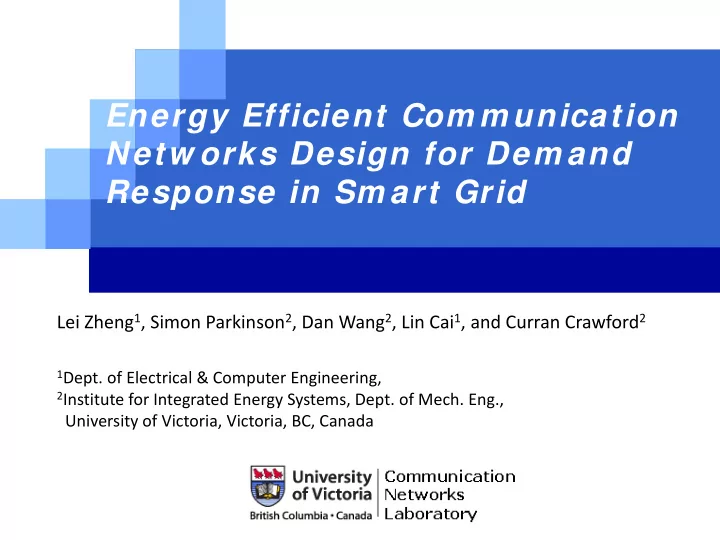 Energy Efficient Communication Networks Design for Demand Response in Smart Grid

Lei Zheng$^1$, Simon Parkinson$^2$, Dan Wang$^2$, Lin Cai$^1$, and Curran Crawford$^2$

$^1$Dept. of Electrical & Computer Engineering,
$^2$Institute for Integrated Energy Systems, Dept. of Mech. Eng.,
University of Victoria, Victoria, BC, Canada

University of Victoria
British Columbia • Canada

Communication Networks Laboratory